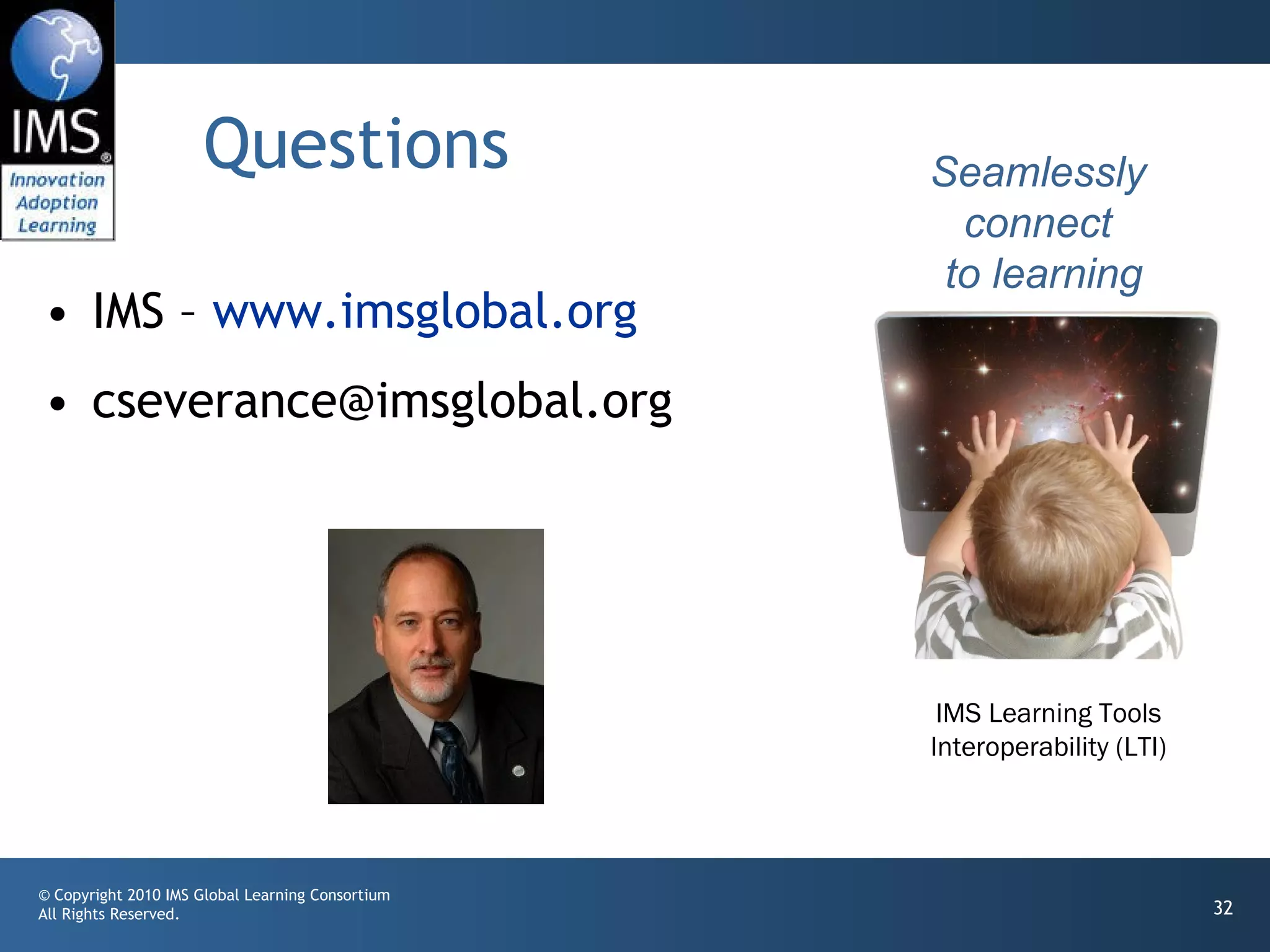 IMS®
Innovation
Adoption
Learning

Questions

• IMS – www.imsglobal.org
• cseverance@imsglobal.org

Seamlessly connect to learning

IMS Learning Tools Interoperability (LTI)

© Copyright 2010 IMS Global Learning Consortium
All Rights Reserved.

32